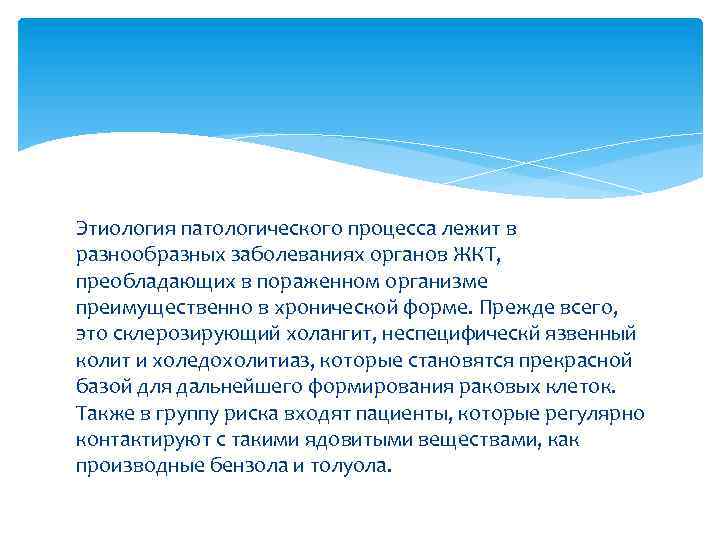 Этиология патологического процесса лежит в разнообразных заболеваниях органов ЖКТ, преобладающих в пораженном организме преимущественно в хронической форме. Прежде всего, это склерозирующий холангит, неспецифическй язвенный колит и холедохолитиаз, которые становятся прекрасной базой для дальнейшего формирования раковых клеток. Также в группу риска входят пациенты, которые регулярно контактируют с такими ядовитыми веществами, как производные бензола и толуола.